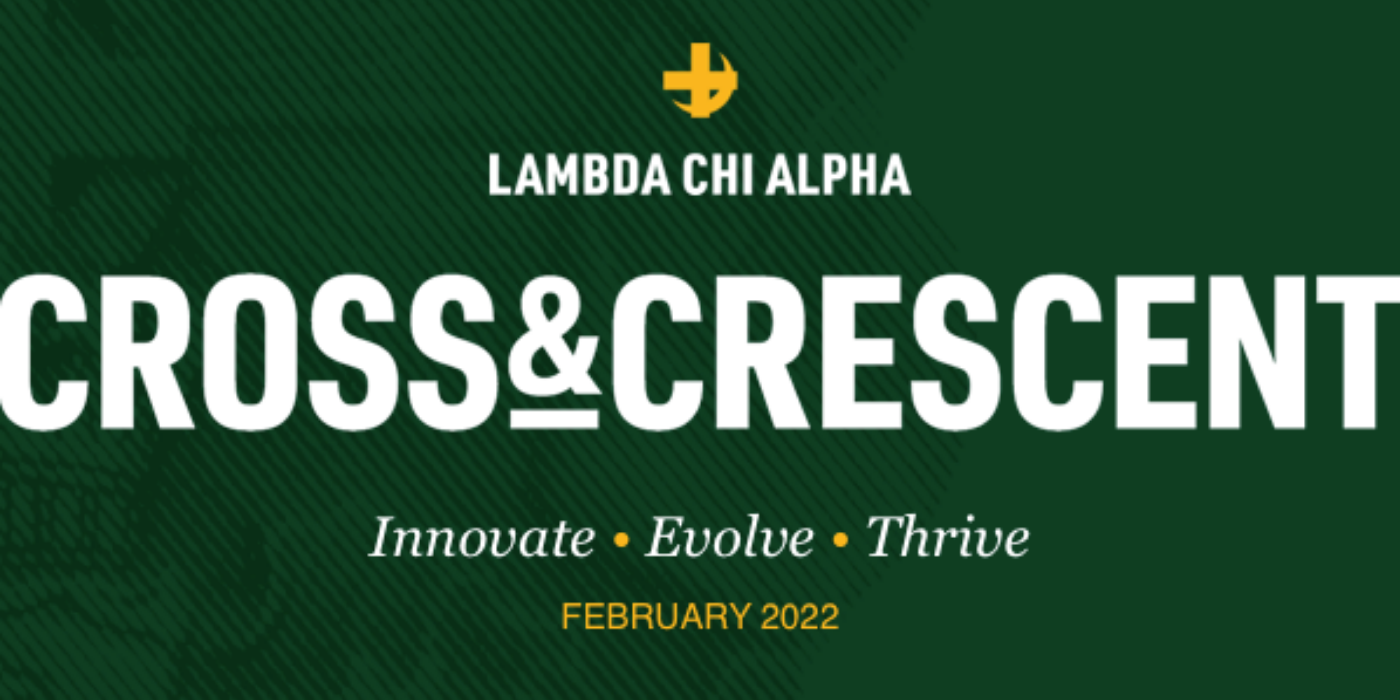 LAMBDA CHI ALPHA

CROSS&CRESCENT

Innovate • Evolve • Thrive

FEBRUARY 2022